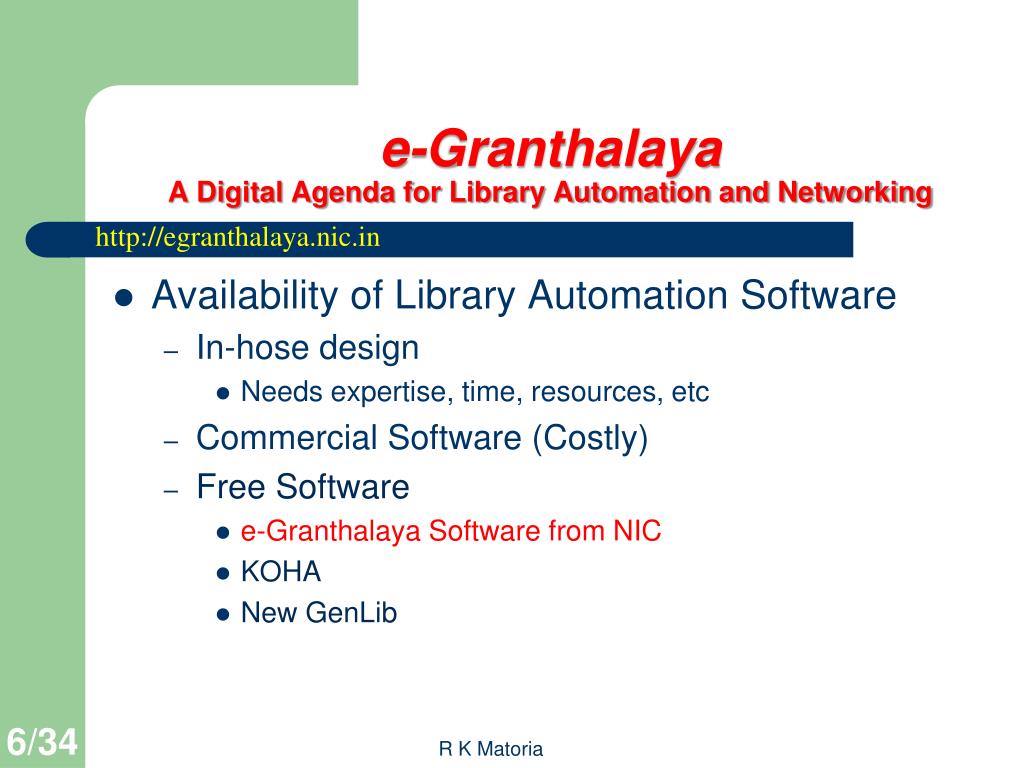 e-Granthalaya
A Digital Agenda for Library Automation and Networking

http://egranthalaya.nic.in

- Availability of Library Automation Software
  - In-hose design
    - Needs expertise, time, resources, etc
  - Commercial Software (Costly)
  - Free Software
    - e-Granthalaya Software from NIC
    - KOHA
    - New GenLib

6/34

R K Matoria